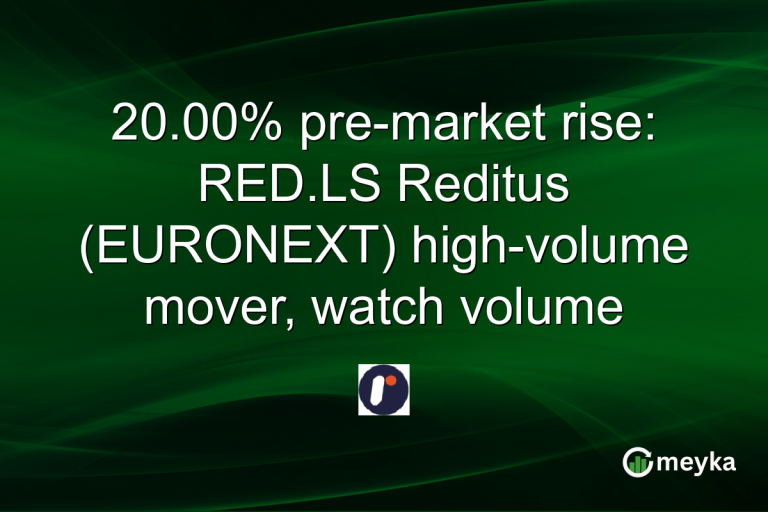 20.00% pre-market rise: RED.LS Reditus (EURONEXT) high-volume mover, watch volume

meyka